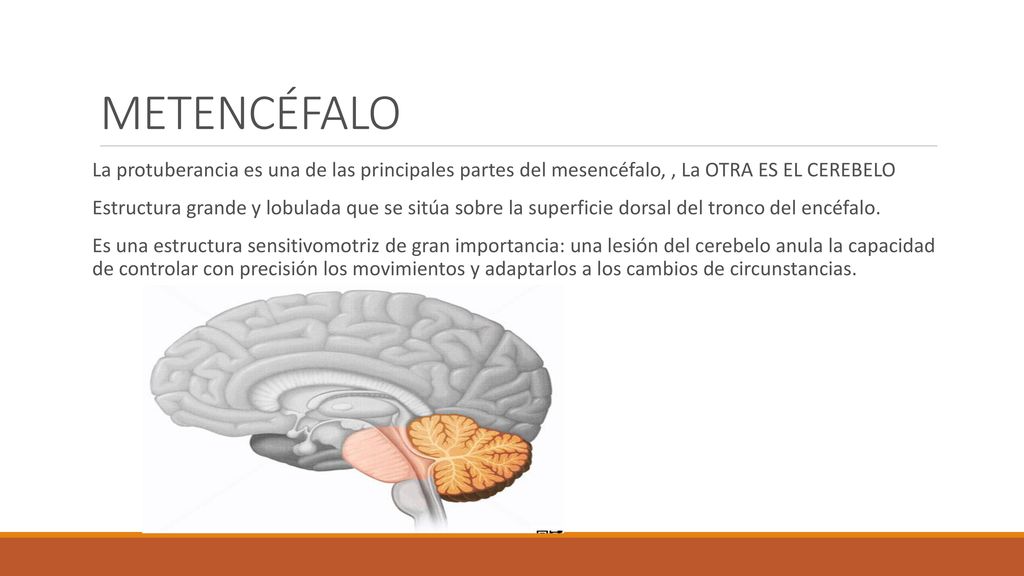 METENCÉFALO

La protuberancia es una de las principales partes del mesencéfalo, , La OTRA ES EL CEREBELO

Estructura grande y lobulada que se sitúa sobre la superficie dorsal del tronco del encéfalo.

Es una estructura sensitivomotriz de gran importancia: una lesión del cerebelo anula la capacidad de controlar con precisión los movimientos y adaptarlos a los cambios de circunstancias.